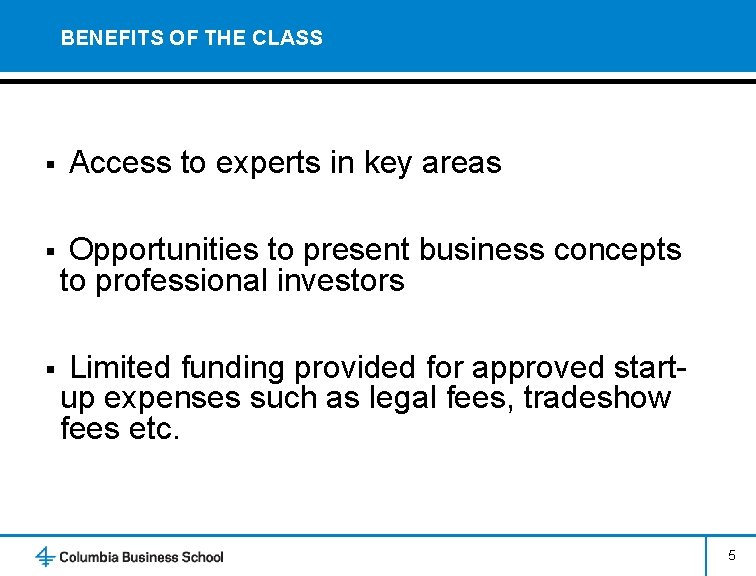 BENEFITS OF THE CLASS

▪ Access to experts in key areas

▪ Opportunities to present business concepts to professional investors

▪ Limited funding provided for approved start-up expenses such as legal fees, tradeshow fees etc.

Columbia Business School

5